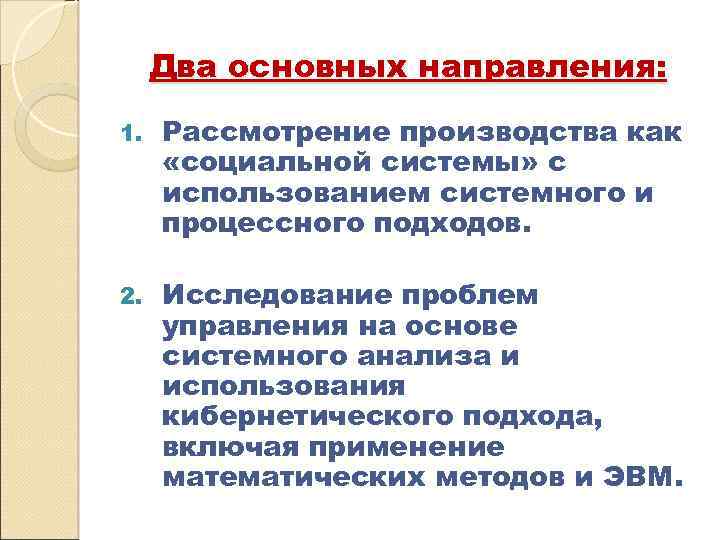 Два основных направления:

1. Рассмотрение производства как «социальной системы» с использованием системного и процессного подходов.

2. Исследование проблем управления на основе системного анализа и использования кибернетического подхода, включая применение математических методов и ЭВМ.